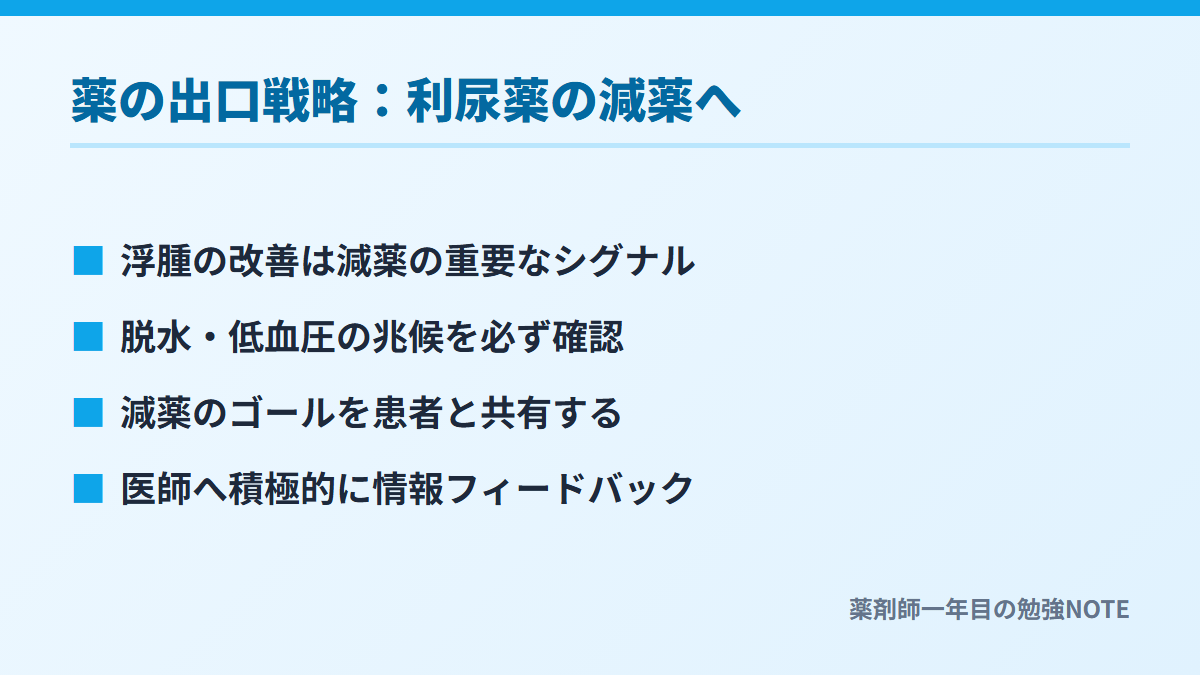 薬の出口戦略：利尿薬の減薬へ

■ 浮腫の改善は減薬の重要なシグナル

■ 脱水・低血圧の兆候を必ず確認

■ 減薬のゴールを患者と共有する

■ 医師へ積極的に情報フィードバック

薬剤師一年目の勉強NOTE